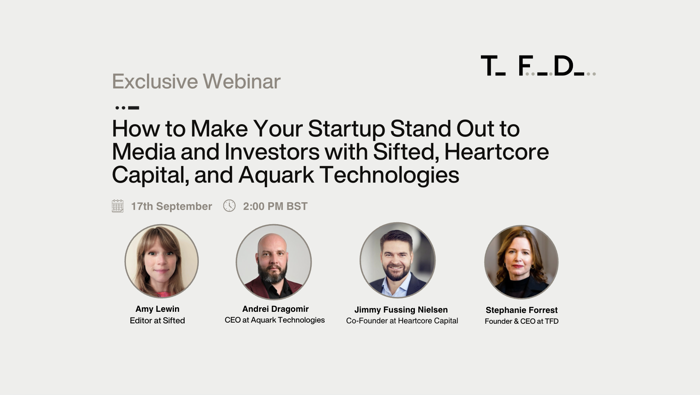 T_ F_D_

Exclusive Webinar

How to Make Your Startup Stand Out to Media and Investors with Sifted, Heartcore Capital, and Aquark Technologies

17th September 2:00 PM BST

Amy Lewin
Editor at Sifted

Andrei Dragomir
CEO at Aquark Technologies

Jimmy Fussing Nielsen
Co-Founder at Heartcore Capital

Stephanie Forrest
Founder & CEO at TFD